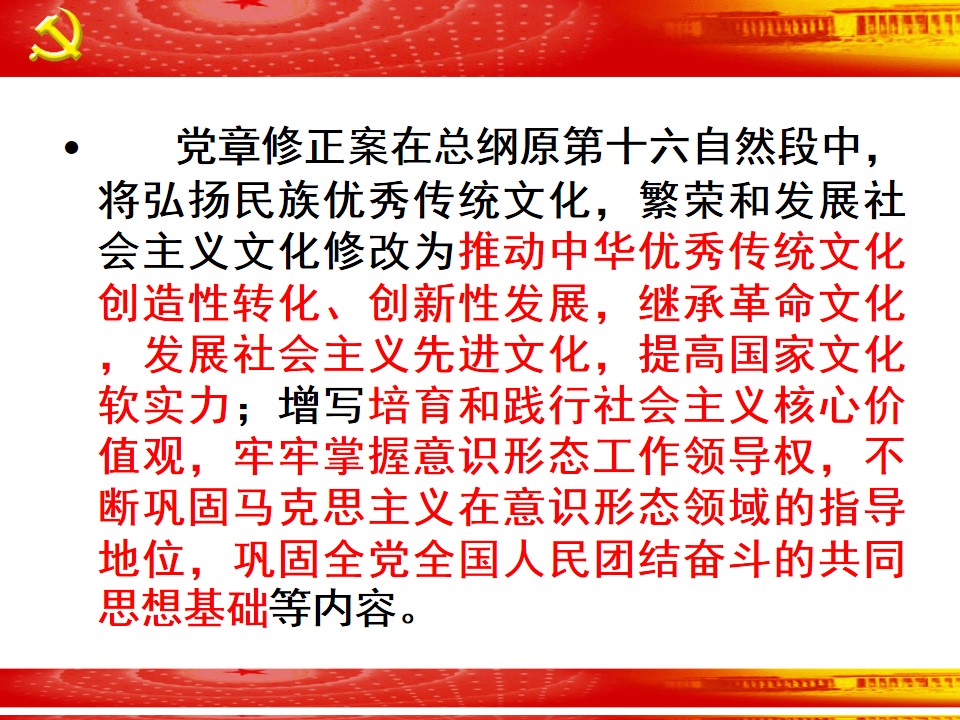 • 党章修正案在总纲原第十六自然段中，将弘扬民族优秀传统文化，繁荣和发展社会主义文化修改为推动中华优秀传统文化创造性转化、创新性发展，继承革命文化，发展社会主义先进文化，提高国家文化软实力；增写培育和践行社会主义核心价值观，牢牢掌握意识形态工作领导权，不断巩固马克思主义在意识形态领域的指导地位，巩固全党全国人民团结奋斗的共同思想基础等内容。